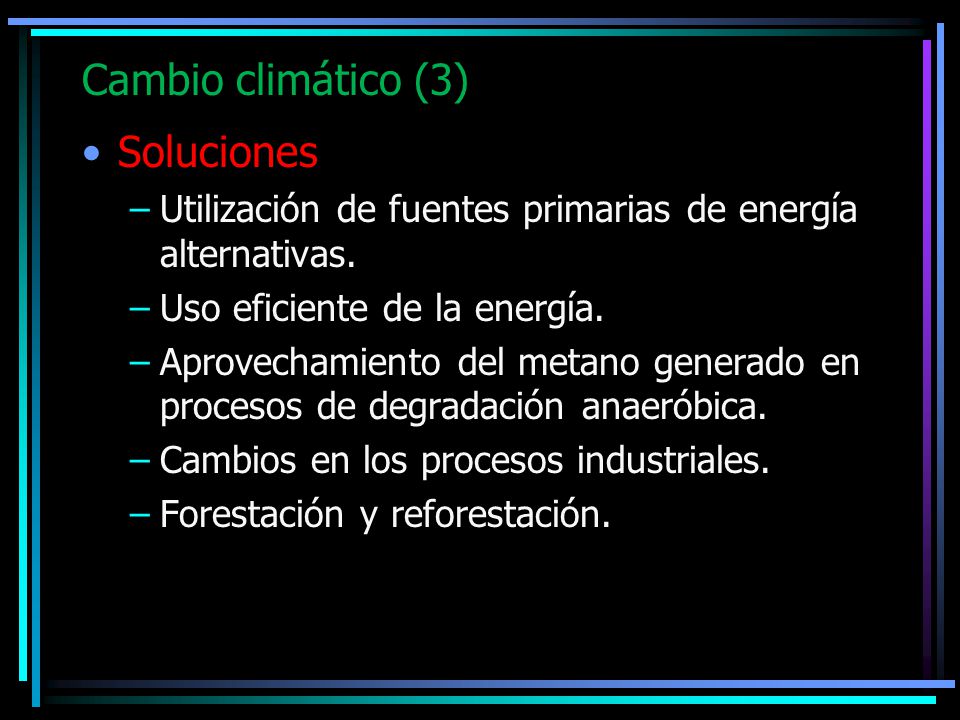 Cambio climático (3)

• Soluciones
– Utilización de fuentes primarias de energía alternativas.
– Uso eficiente de la energía.
– Aprovechamiento del metano generado en procesos de degradación anaeróbica.
– Cambios en los procesos industriales.
– Forestación y reforestación.